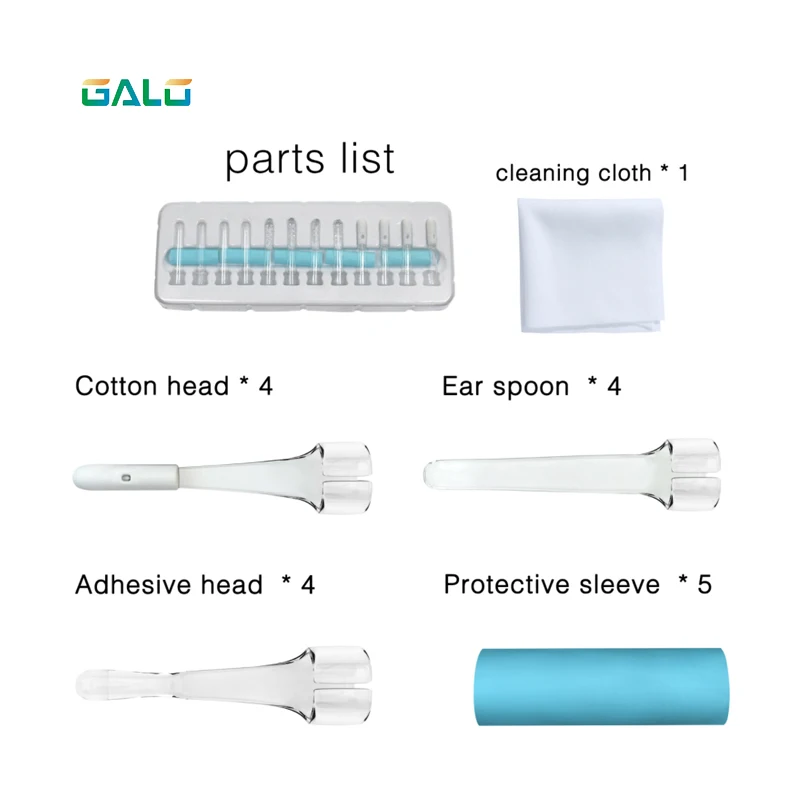 GALO

parts list

cleaning cloth * 1

Cotton head * 4

Ear spoon * 4

Adhesive head * 4

Protective sleeve * 5